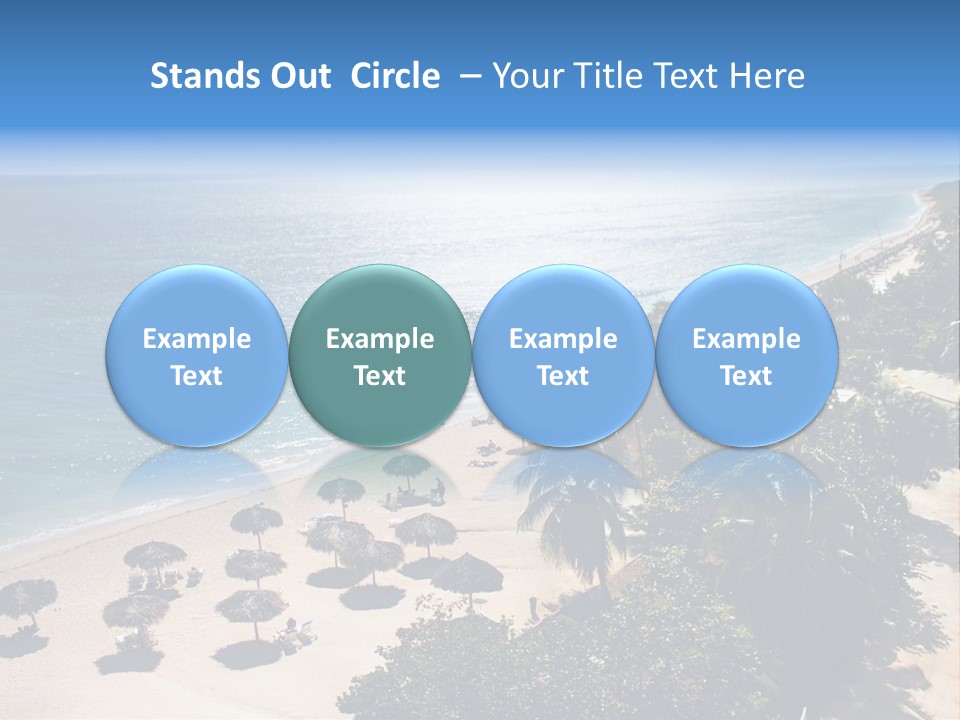 Stands Out Circle – Your Title Text Here

Example Text

Example Text

Example Text

Example Text